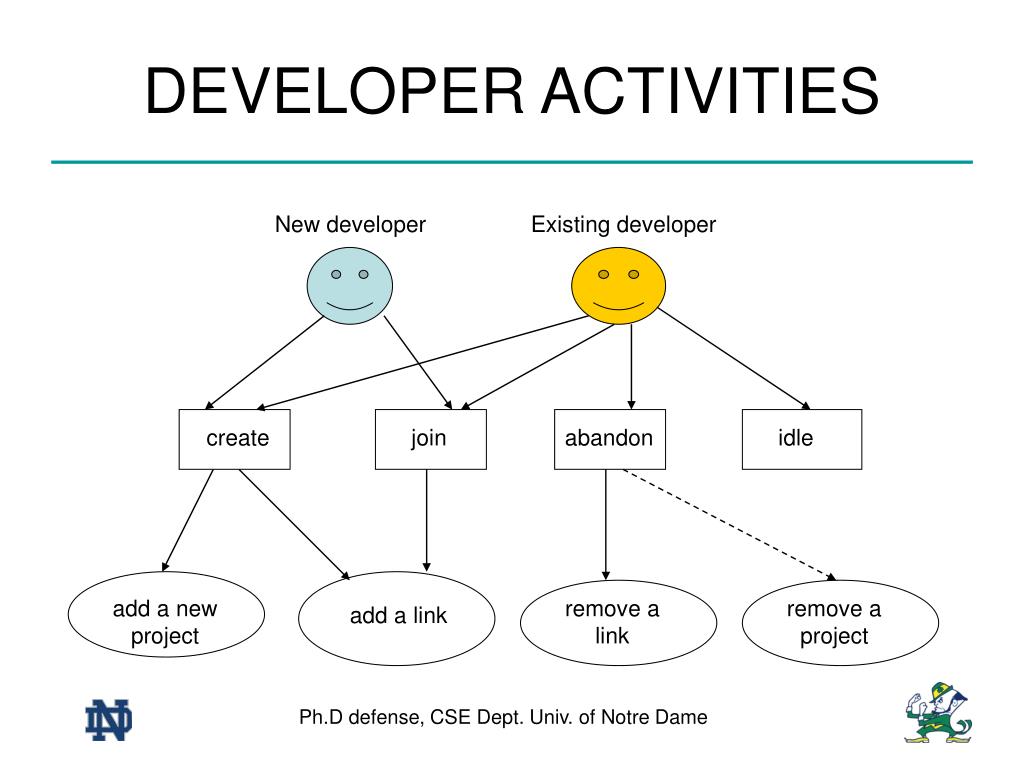 DEVELOPER ACTIVITIES

New developer

Existing developer

create

join

abandon

idle

add a new project

add a link

remove a link

remove a project

ND

Ph.D defense, CSE Dept. Univ. of Notre Dame